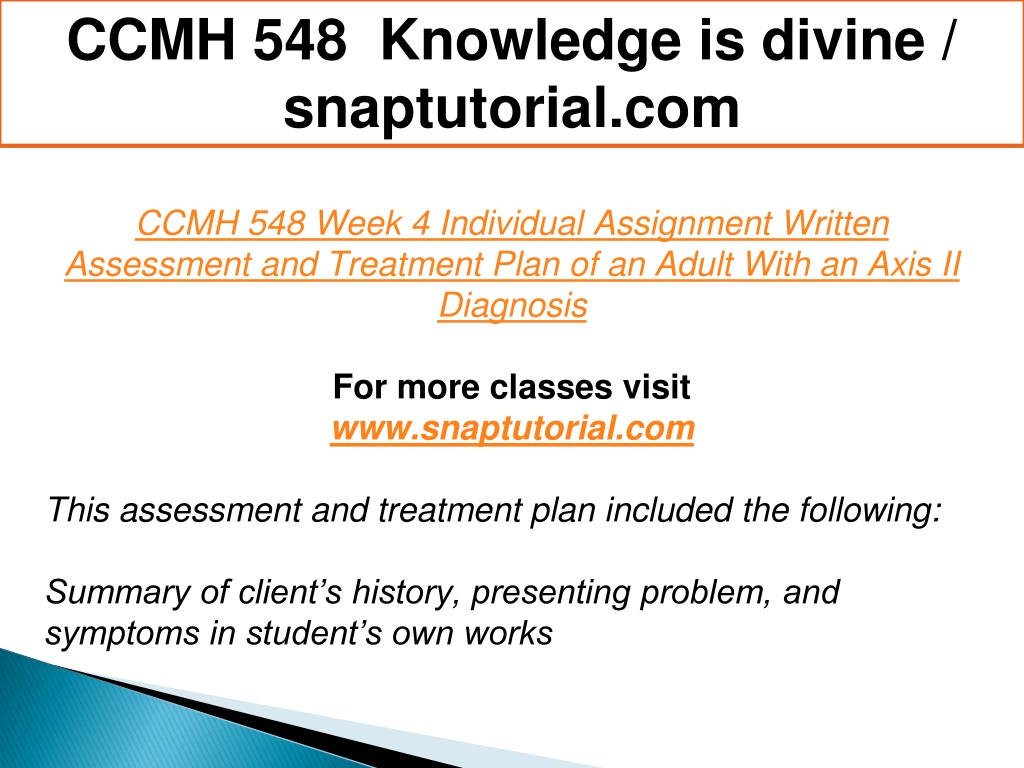 CCMH 548 Knowledge is divine / snaptutorial.com

CCMH 548 Week 4 Individual Assignment Written Assessment and Treatment Plan of an Adult With an Axis II Diagnosis

For more classes visit
www.snaptutorial.com

This assessment and treatment plan included the following:

Summary of client's history, presenting problem, and symptoms in student's own works